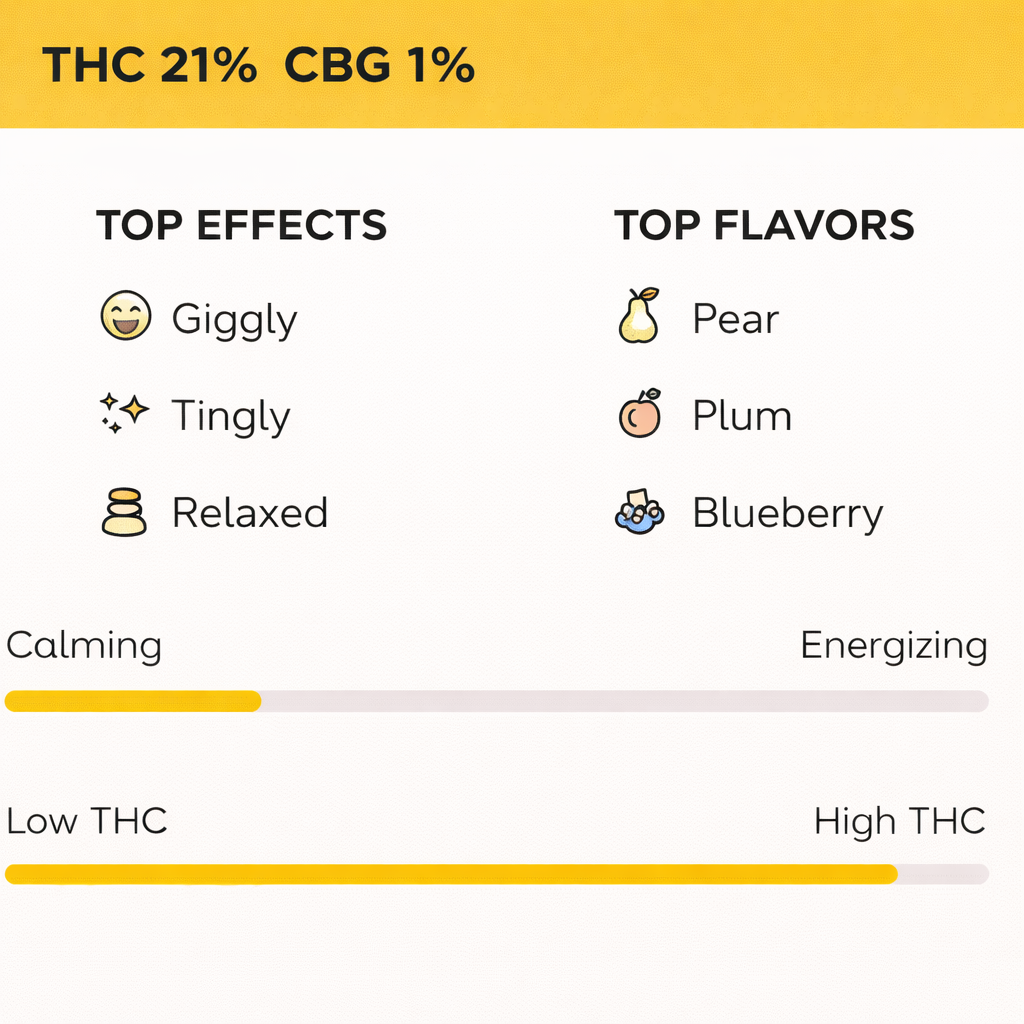 THC 21% CBG 1%

TOP EFFECTS

Giggly

Tingly

Relaxed

TOP FLAVORS

Pear

Plum

Blueberry

Calming

Energizing

Low THC

High THC